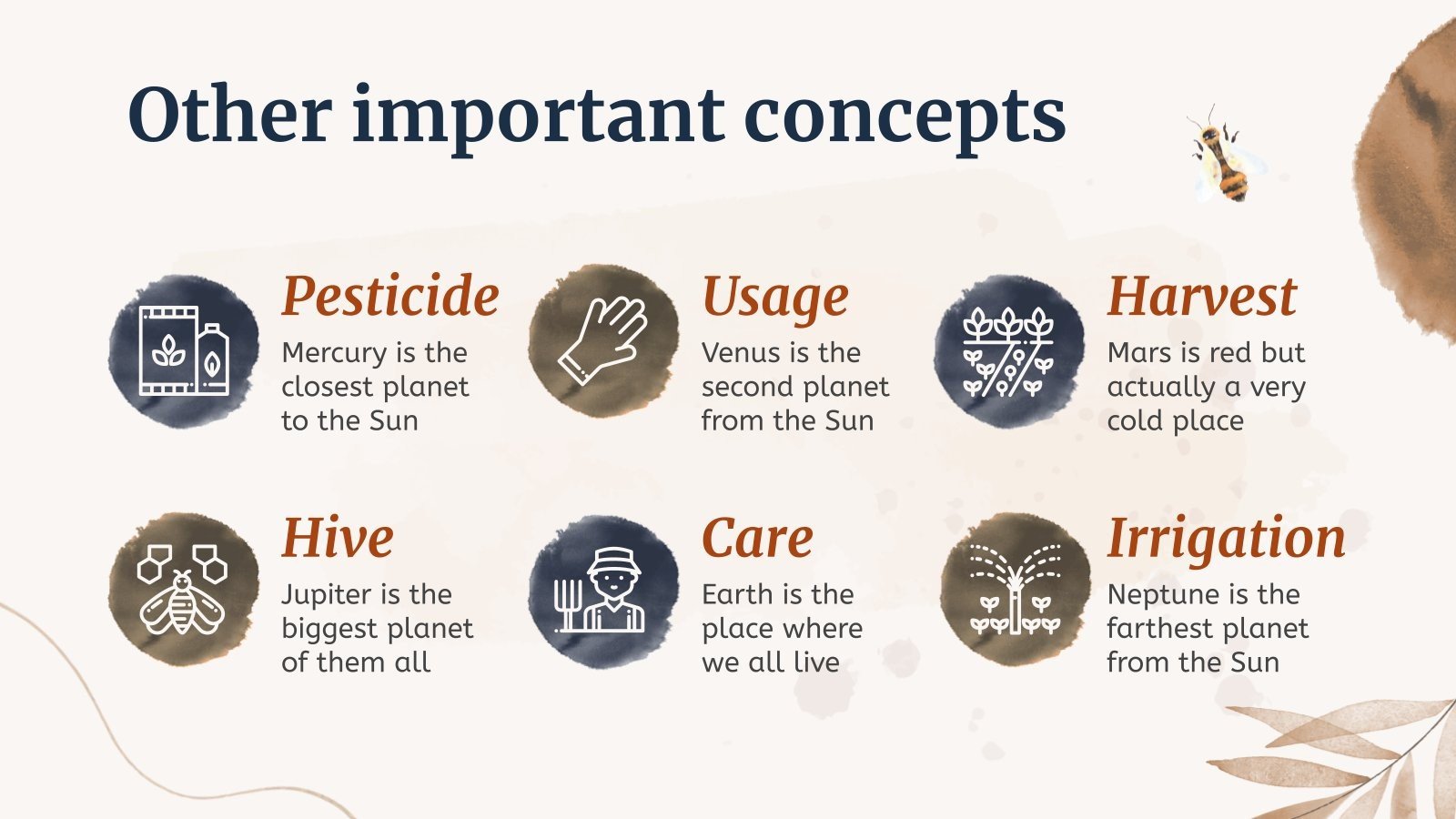 Other important concepts

Pesticide
Mercury is the closest planet to the Sun

Usage
Venus is the second planet from the Sun

Harvest
Mars is red but actually a very cold place

Hive
Jupiter is the biggest planet of them all

Care
Earth is the place where we all live

Irrigation
Neptune is the farthest planet from the Sun